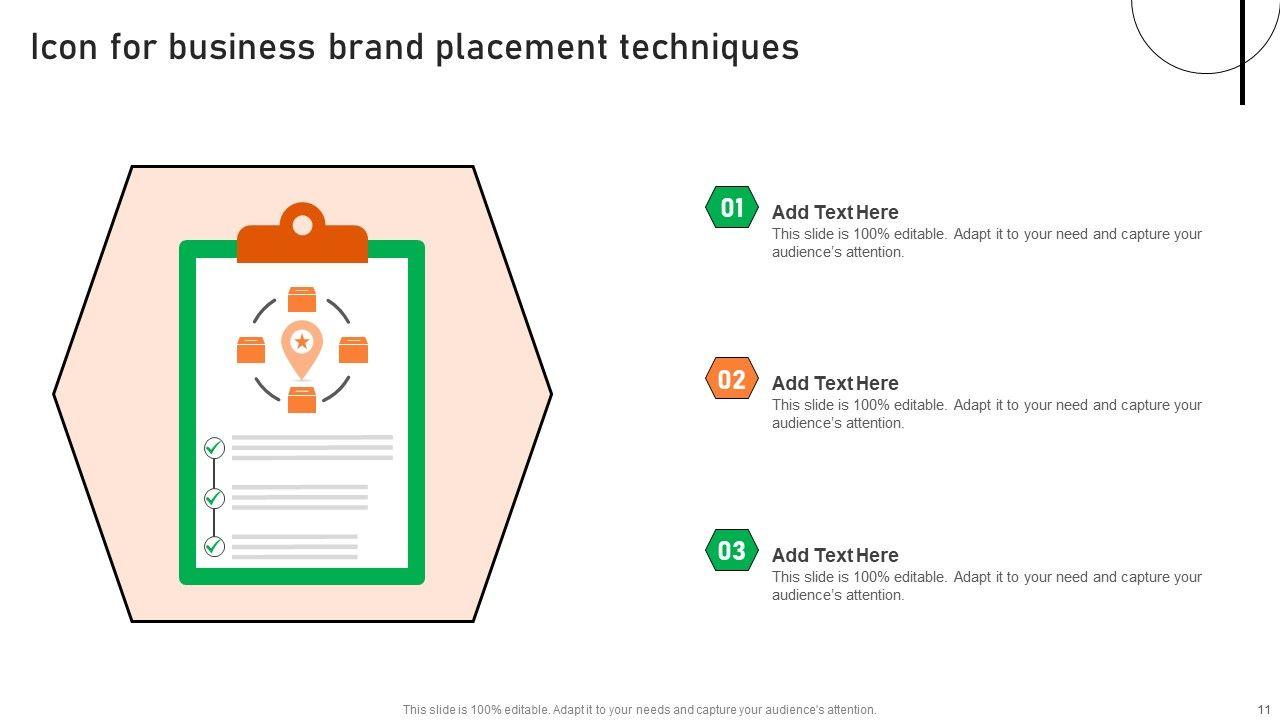 Icon for business brand placement techniques

01
Add Text Here
This slide is 100% editable. Adapt it to your need and capture your audience's attention.

02
Add Text Here
This slide is 100% editable. Adapt it to your need and capture your audience's attention.

03
Add Text Here
This slide is 100% editable. Adapt it to your need and capture your audience's attention.

This slide is 100% editable. Adapt it to your needs and capture your audience's attention.

11